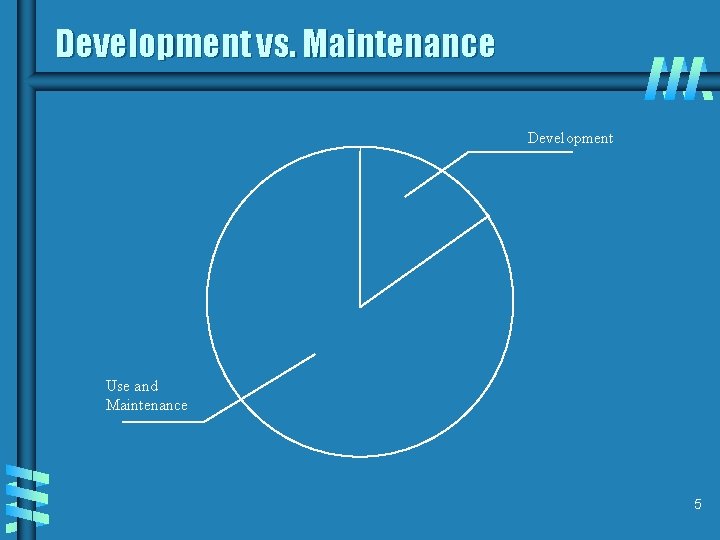 Development vs. Maintenance

Development

Use and Maintenance

5